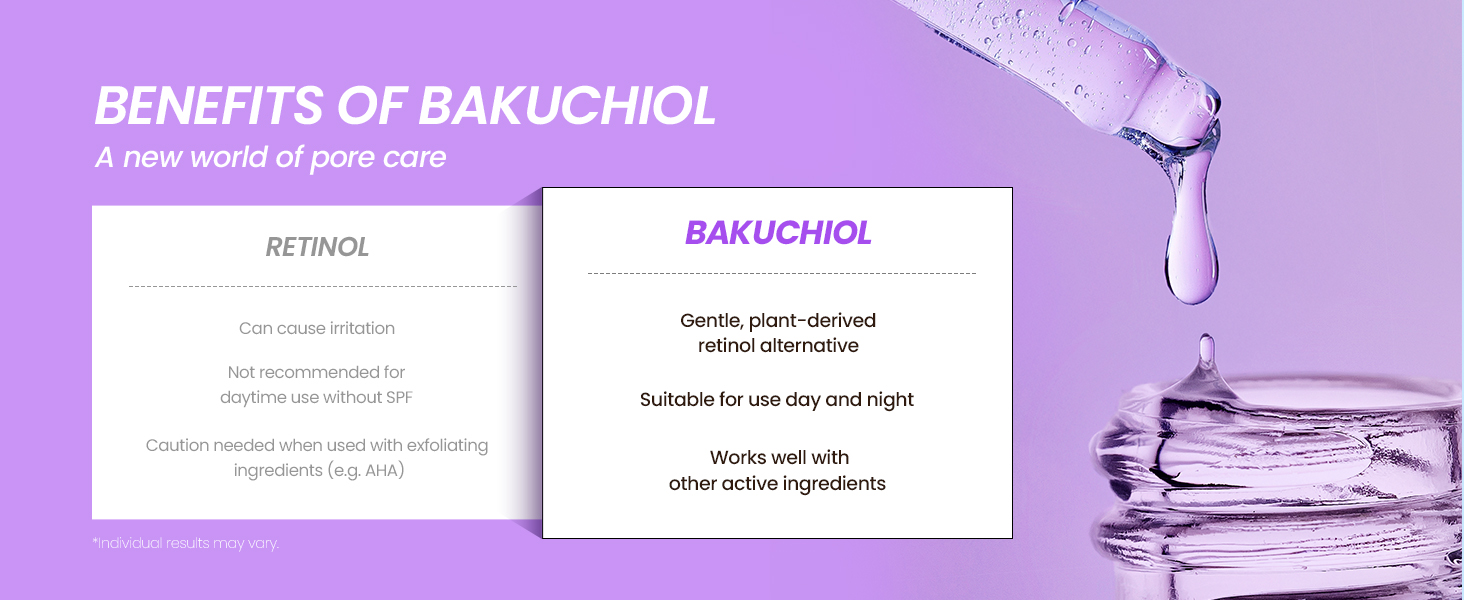 BENEFITS OF BAKUCHIOL
A new world of pore care

RETINOL

Can cause irritation

Not recommended for daytime use without SPF

Caution needed when used with exfoliating ingredients (e.g. AHA)

BAKUCHIOL

Gentle, plant-derived retinol alternative

Suitable for use day and night

Works well with other active ingredients

*Individual results may vary.